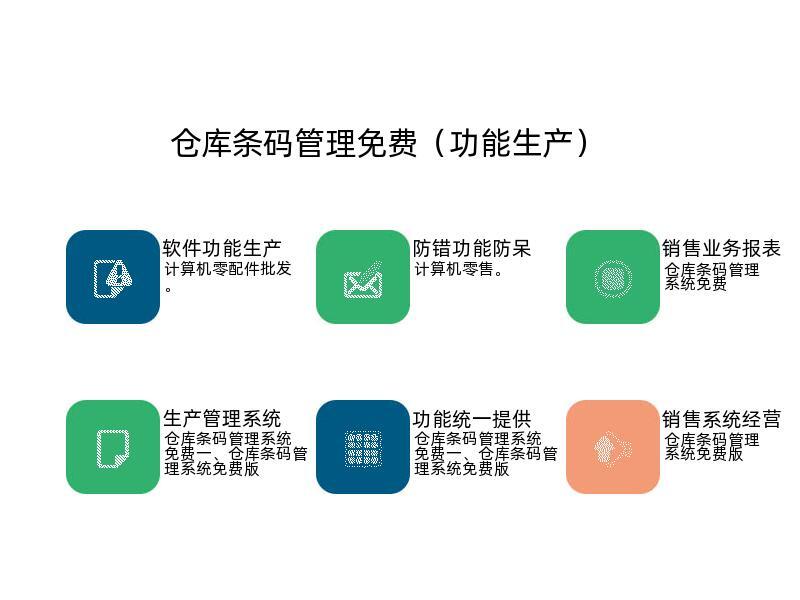 仓库条码管理免费（功能生产）

软件功能生产
计算机零配件批发。

防错功能防呆
计算机零售。

销售业务报表
仓库条码管理系统免费

生产管理系统
仓库条码管理系统免费一、仓库条码管理系统免费版

功能统一提供
仓库条码管理系统免费一、仓库条码管理系统免费版

销售系统经营
仓库条码管理系统免费版